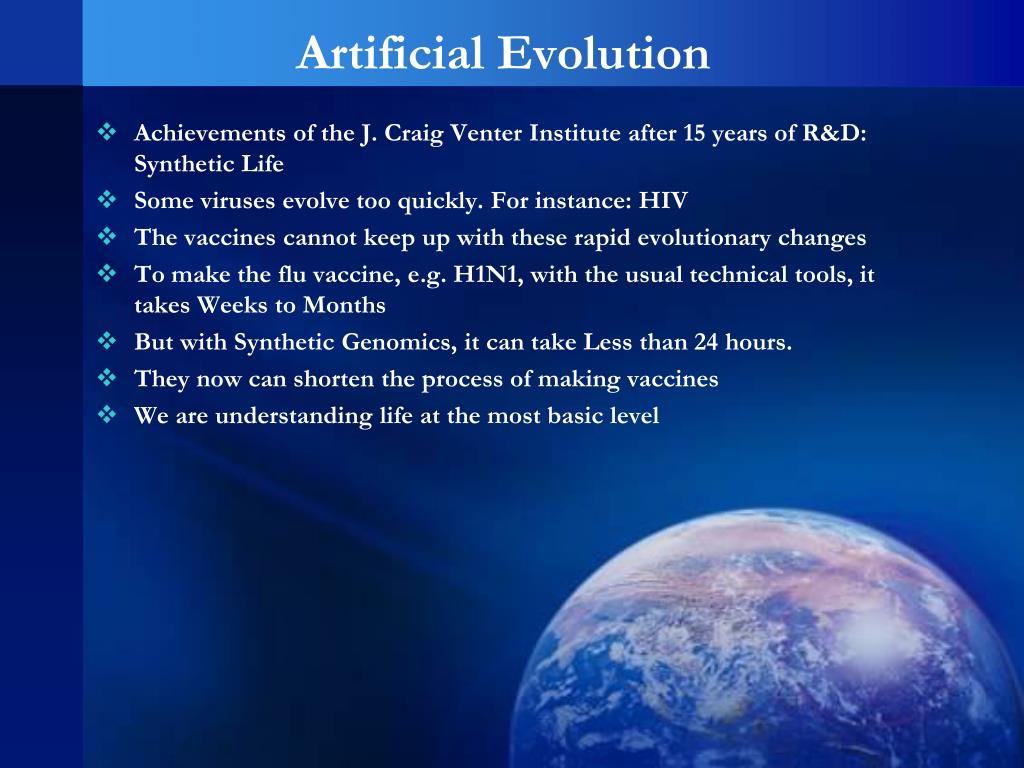 Artificial Evolution

❖ Achievements of the J. Craig Venter Institute after 15 years of R&D: Synthetic Life
❖ Some viruses evolve too quickly. For instance: HIV
❖ The vaccines cannot keep up with these rapid evolutionary changes
❖ To make the flu vaccine, e.g. H1N1, with the usual technical tools, it takes Weeks to Months
❖ But with Synthetic Genomics, it can take Less than 24 hours.
❖ They now can shorten the process of making vaccines
❖ We are understanding life at the most basic level